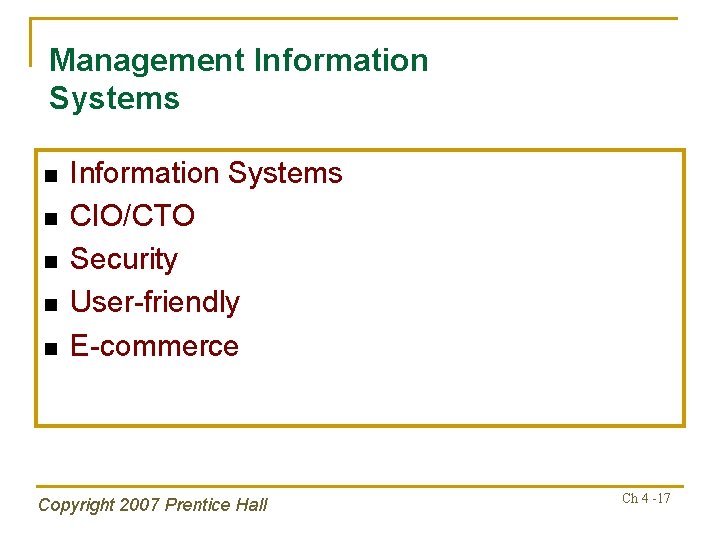 Management Information Systems

- Information Systems
- CIO/CTO
- Security
- User-friendly
- E-commerce

Copyright 2007 Prentice Hall

Ch 4 -17